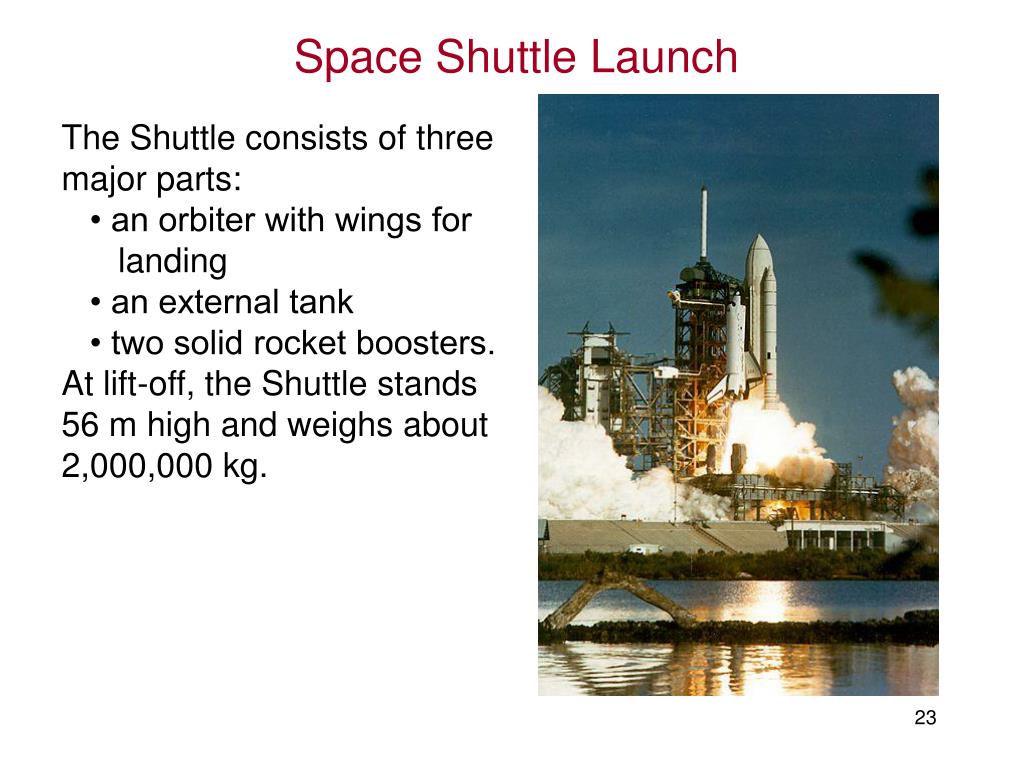 Space Shuttle Launch

The Shuttle consists of three major parts:

• an orbiter with wings for landing
• an external tank
• two solid rocket boosters.

At lift-off, the Shuttle stands 56 m high and weighs about 2,000,000 kg.

23